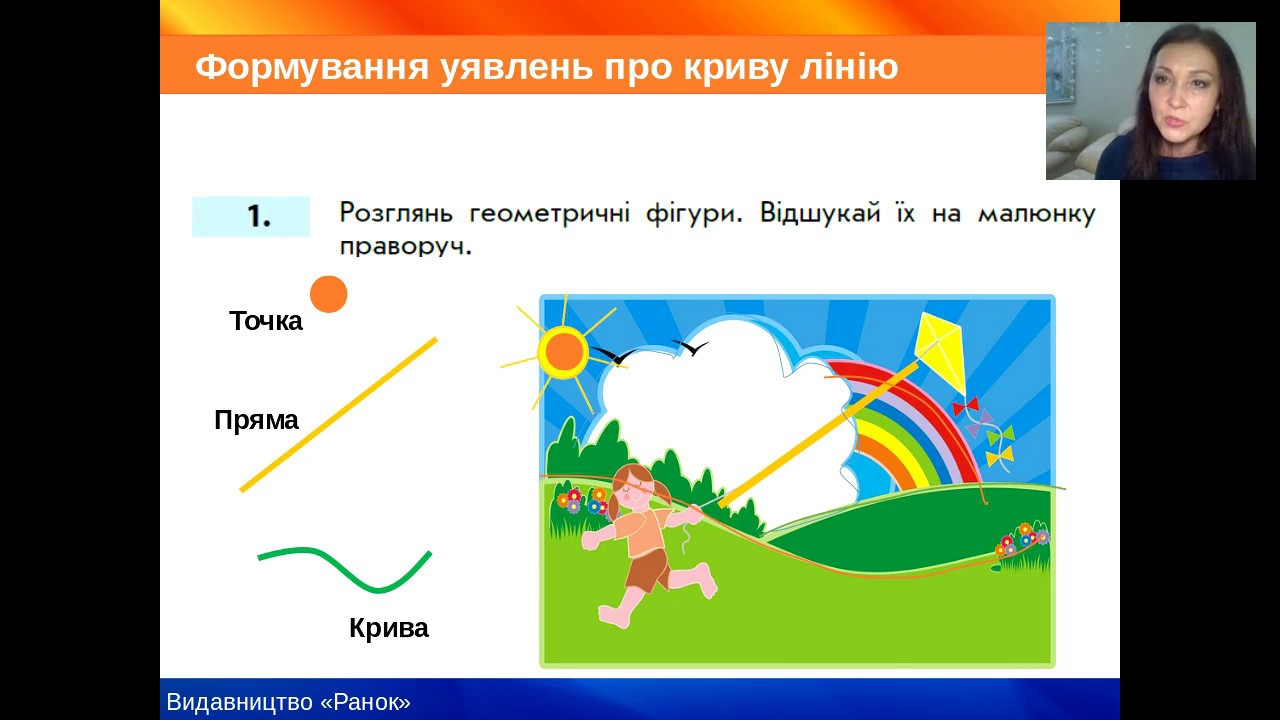 Формування уявлень про криву лінію

1. Розглянь геометричні фігури. Відшукай їх на малюнку праворуч.

Точка

Пряма

Крива

Видавництво «Ранок»